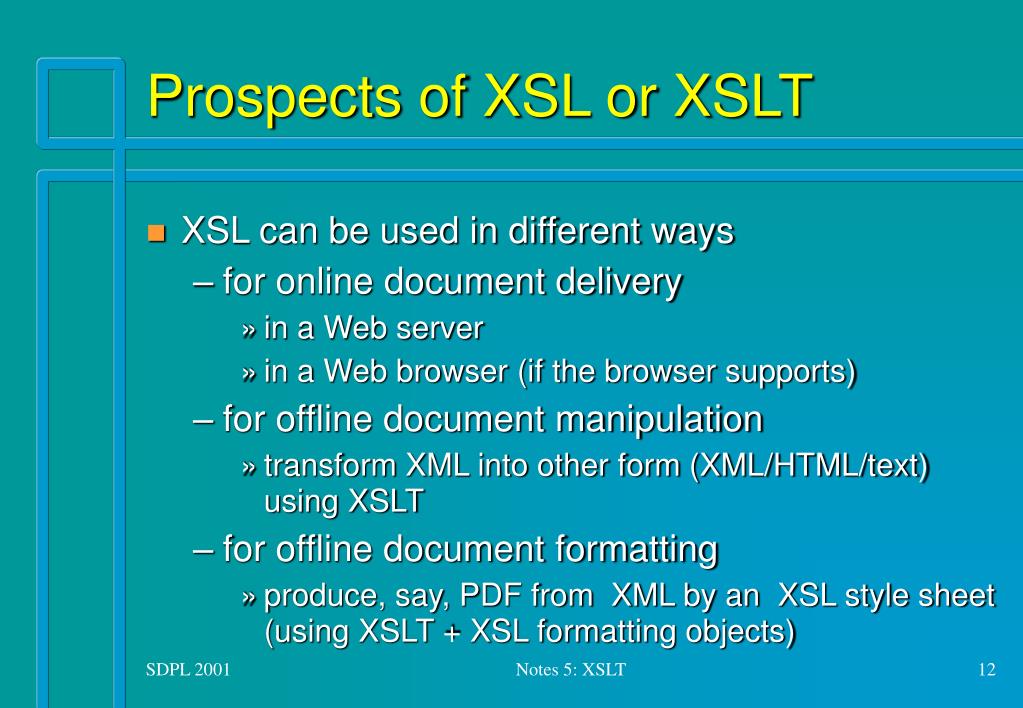 Prospects of XSL or XSLT

XSL can be used in different ways
– for online document delivery
» in a Web server
» in a Web browser (if the browser supports)
– for offline document manipulation
» transform XML into other form (XML/HTML/text) using XSLT
– for offline document formatting
» produce, say, PDF from XML by an XSL style sheet (using XSLT + XSL formatting objects)

SDPL 2001

Notes 5: XSLT

12